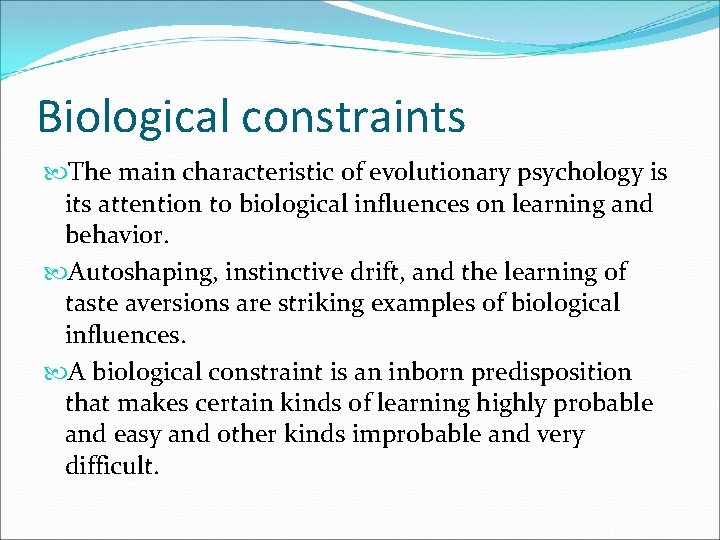 Biological constraints

The main characteristic of evolutionary psychology is its attention to biological influences on learning and behavior.

Autoshaping, instinctive drift, and the learning of taste aversions are striking examples of biological influences.

A biological constraint is an inborn predisposition that makes certain kinds of learning highly probable and easy and other kinds improbable and very difficult.